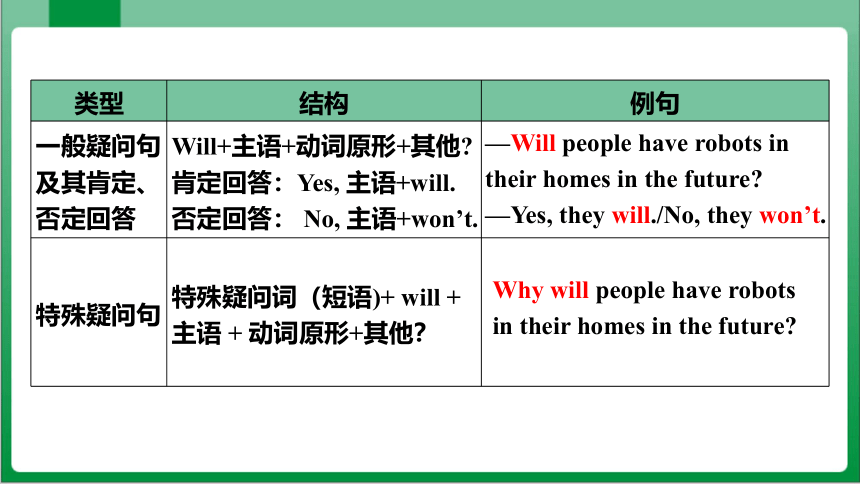 | 类型 | 结构 | 例句 |
|---|---|---|
| 一般疑问句及其肯定、否定回答 | Will+主语+动词原形+其他? 肯定回答：Yes, 主语+will. 否定回答： No, 主语+won’t. | —Will people have robots in their homes in the future? —Yes, they will./No, they won’t. |
| 特殊疑问句 | 特殊疑问词（短语)+ will + 主语 + 动词原形+其他? | Why will people have robots in their homes in the future? |